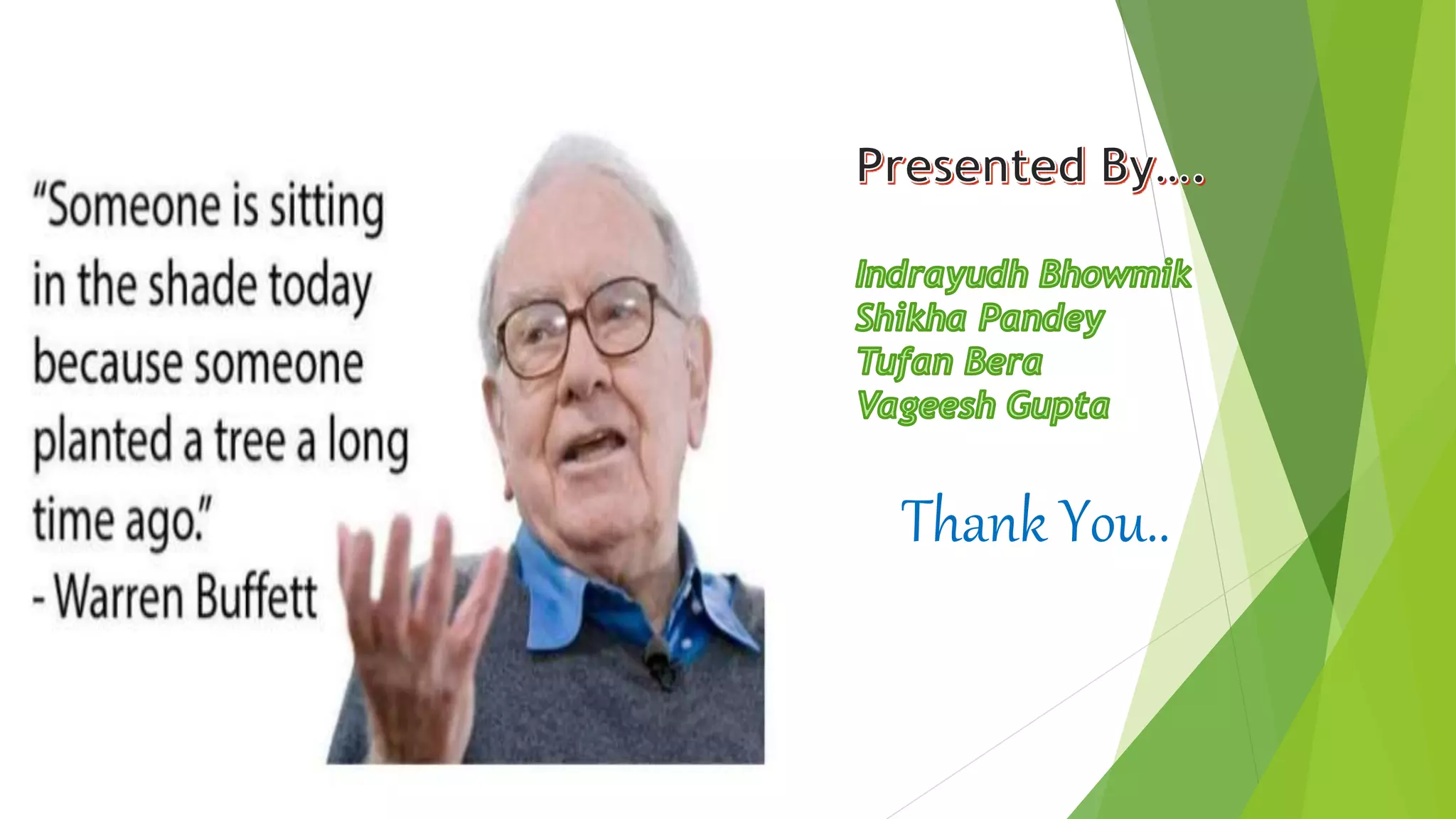 "Someone is sitting in the shade today because someone planted a tree a long time ago."
- Warren Buffett

Presented By….

Indrayudh Bhowmik
Shikha Pandey
Tufan Bera
Vageesh Gupta

Thank You..